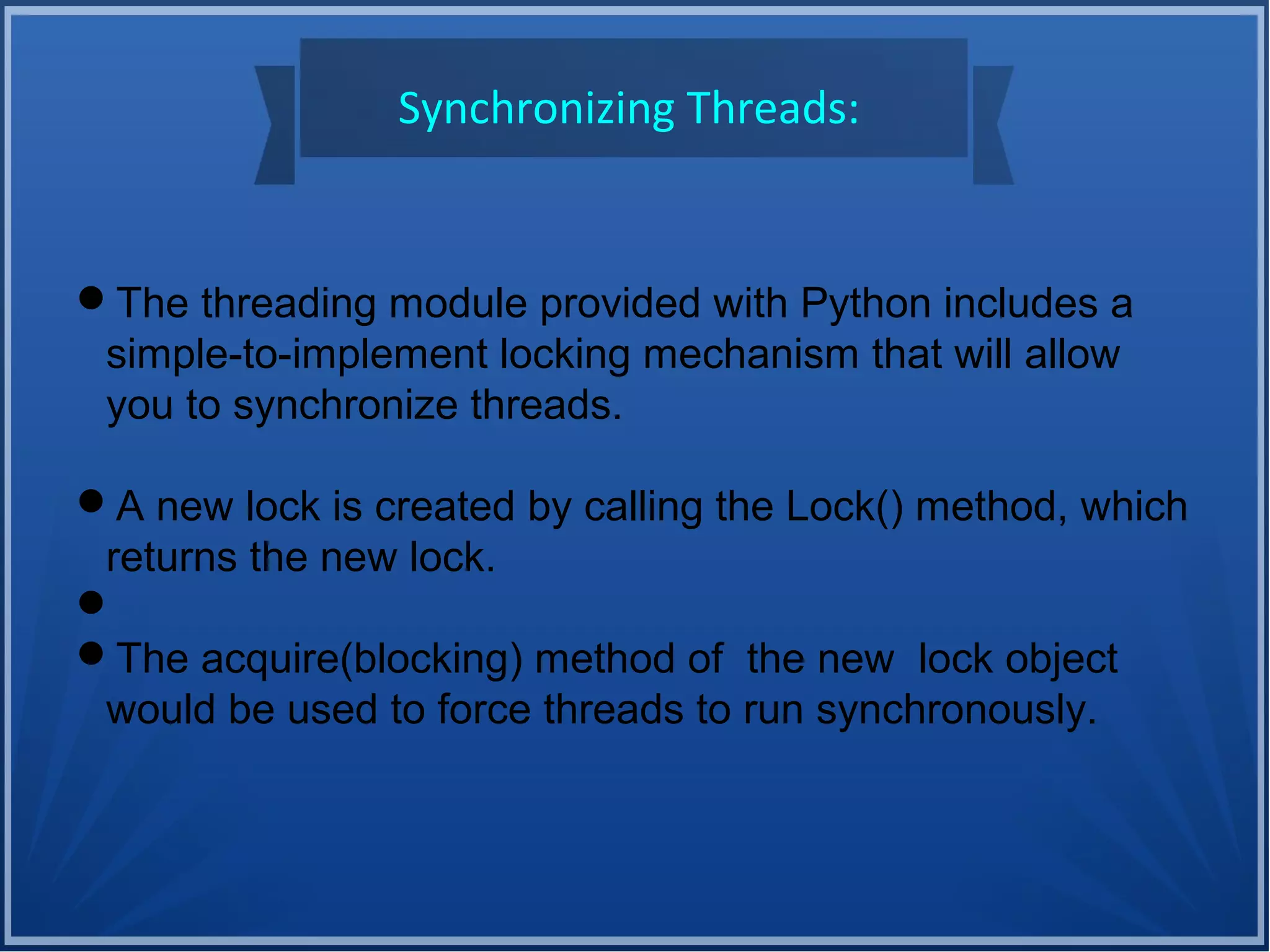 Synchronizing Threads:

● The threading module provided with Python includes a simple-to-implement locking mechanism that will allow you to synchronize threads.

● A new lock is created by calling the Lock() method, which returns the new lock.

●

● The acquire(blocking) method of  the new  lock object would be used to force threads to run synchronously.